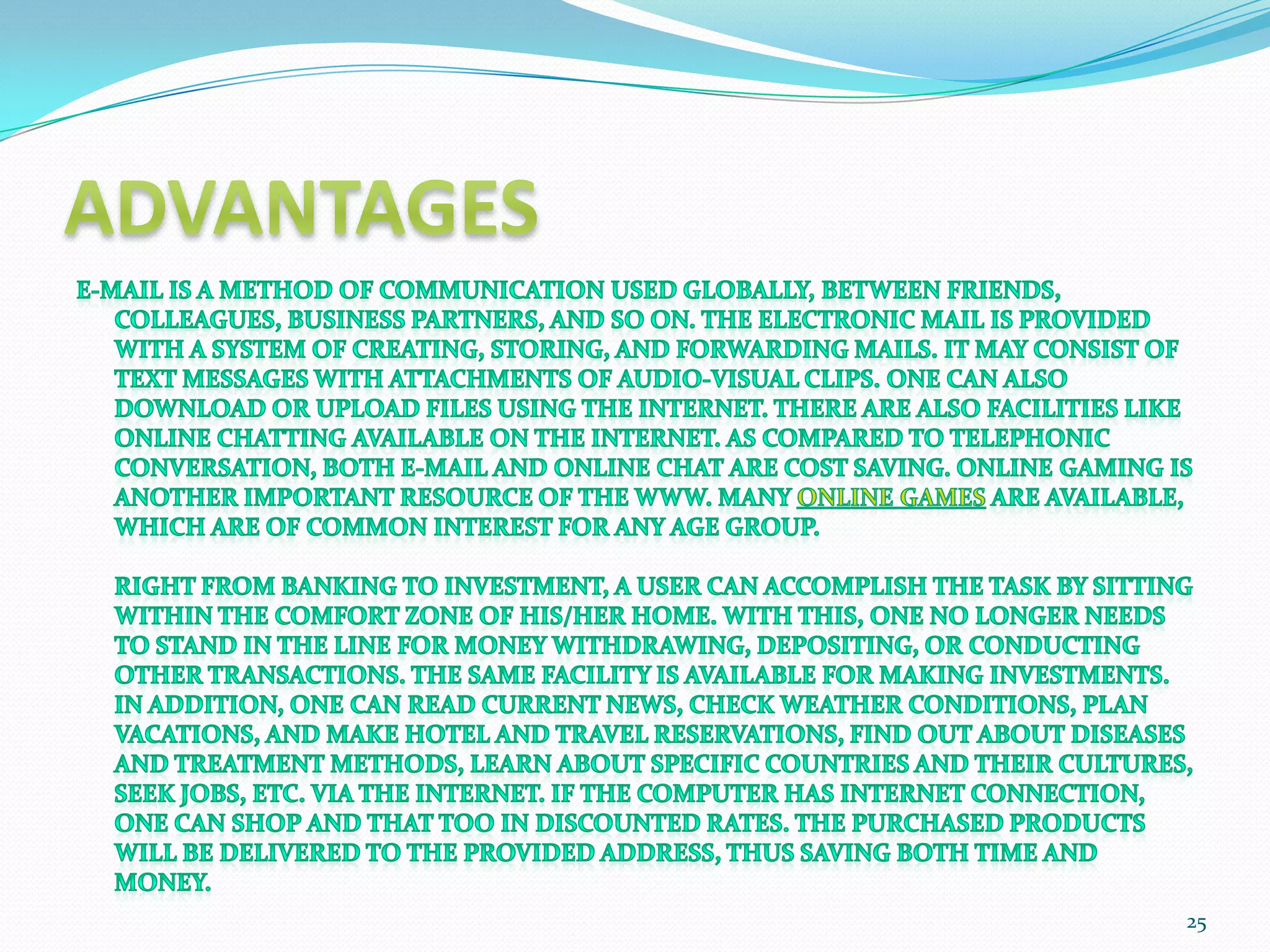 ADVANTAGES

E-MAIL IS A METHOD OF COMMUNICATION USED GLOBALLY, BETWEEN FRIENDS, COLLEAGUES, BUSINESS PARTNERS, AND SO ON. THE ELECTRONIC MAIL IS PROVIDED WITH A SYSTEM OF CREATING, STORING, AND FORWARDING MAILS. IT MAY CONSIST OF TEXT MESSAGES WITH ATTACHMENTS OF AUDIO-VISUAL CLIPS. ONE CAN ALSO DOWNLOAD OR UPLOAD FILES USING THE INTERNET. THERE ARE ALSO FACILITIES LIKE ONLINE CHATTING AVAILABLE ON THE INTERNET. AS COMPARED TO TELEPHONIC CONVERSATION, BOTH E-MAIL AND ONLINE CHAT ARE COST SAVING. ONLINE GAMING IS ANOTHER IMPORTANT RESOURCE OF THE WWW. MANY ONLINE GAMES ARE AVAILABLE, WHICH ARE OF COMMON INTEREST FOR ANY AGE GROUP.

RIGHT FROM BANKING TO INVESTMENT, A USER CAN ACCOMPLISH THE TASK BY SITTING WITHIN THE COMFORT ZONE OF HIS/HER HOME. WITH THIS, ONE NO LONGER NEEDS TO STAND IN THE LINE FOR MONEY WITHDRAWING, DEPOSITING, OR CONDUCTING OTHER TRANSACTIONS. THE SAME FACILITY IS AVAILABLE FOR MAKING INVESTMENTS. IN ADDITION, ONE CAN READ CURRENT NEWS, CHECK WEATHER CONDITIONS, PLAN VACATIONS, AND MAKE HOTEL AND TRAVEL RESERVATIONS, FIND OUT ABOUT DISEASES AND TREATMENT METHODS, LEARN ABOUT SPECIFIC COUNTRIES AND THEIR CULTURES, SEEK JOBS, ETC. VIA THE INTERNET. IF THE COMPUTER HAS INTERNET CONNECTION, ONE CAN SHOP AND THAT TOO IN DISCOUNTED RATES. THE PURCHASED PRODUCTS WILL BE DELIVERED TO THE PROVIDED ADDRESS, THUS SAVING BOTH TIME AND MONEY.

25